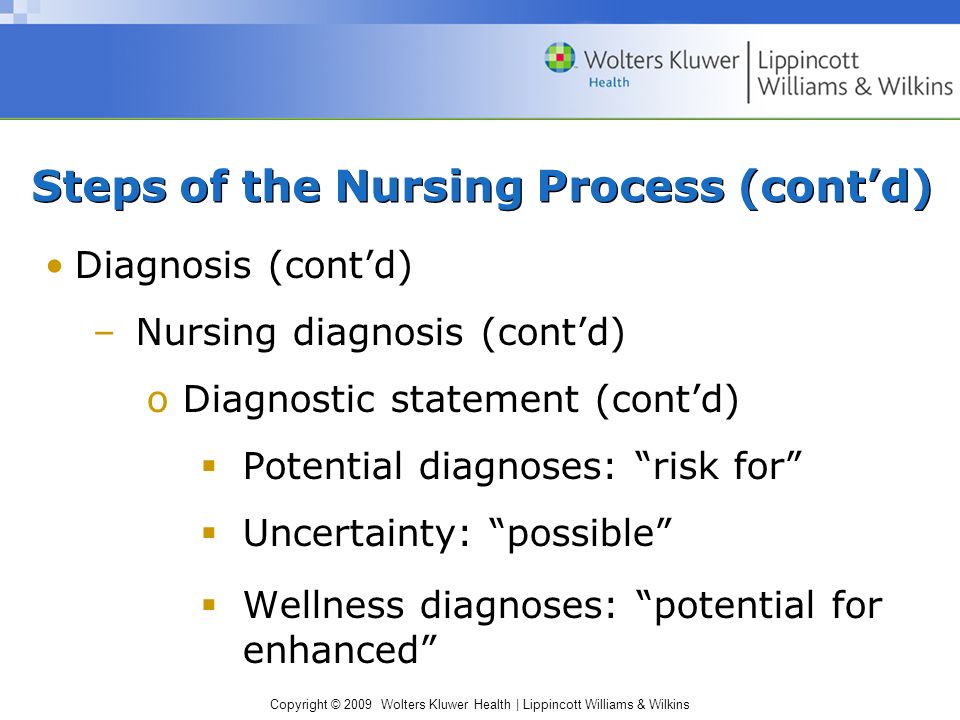 Wolters Kluwer Health | Lippincott Williams & Wilkins

Steps of the Nursing Process (cont’d)

• Diagnosis (cont’d)

– Nursing diagnosis (cont’d)

o Diagnostic statement (cont’d)

▪ Potential diagnoses: “risk for”

▪ Uncertainty: “possible”

▪ Wellness diagnoses: “potential for enhanced”

Copyright © 2009 Wolters Kluwer Health | Lippincott Williams & Wilkins